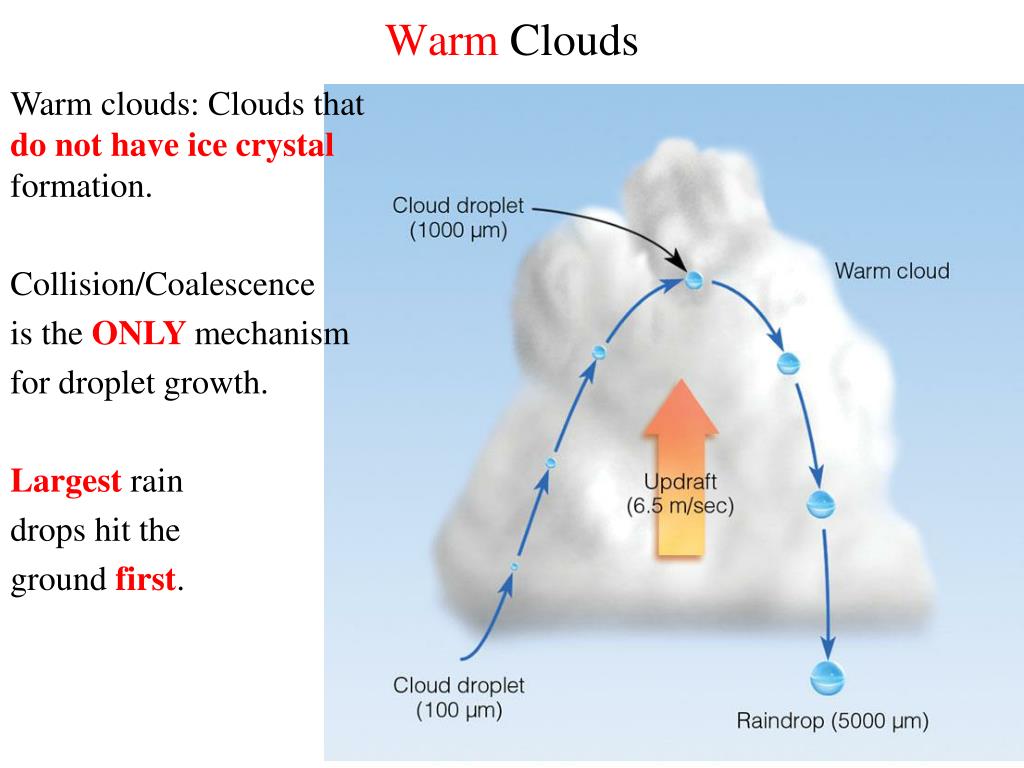 Warm Clouds

Warm clouds: Clouds that do not have ice crystal formation.

Collision/Coalescence is the ONLY mechanism for droplet growth.

Largest rain drops hit the ground first.

Cloud droplet (1000 μm)

Warm cloud

Updraft (6.5 m/sec)

Cloud droplet (100 μm)

Raindrop (5000 μm)